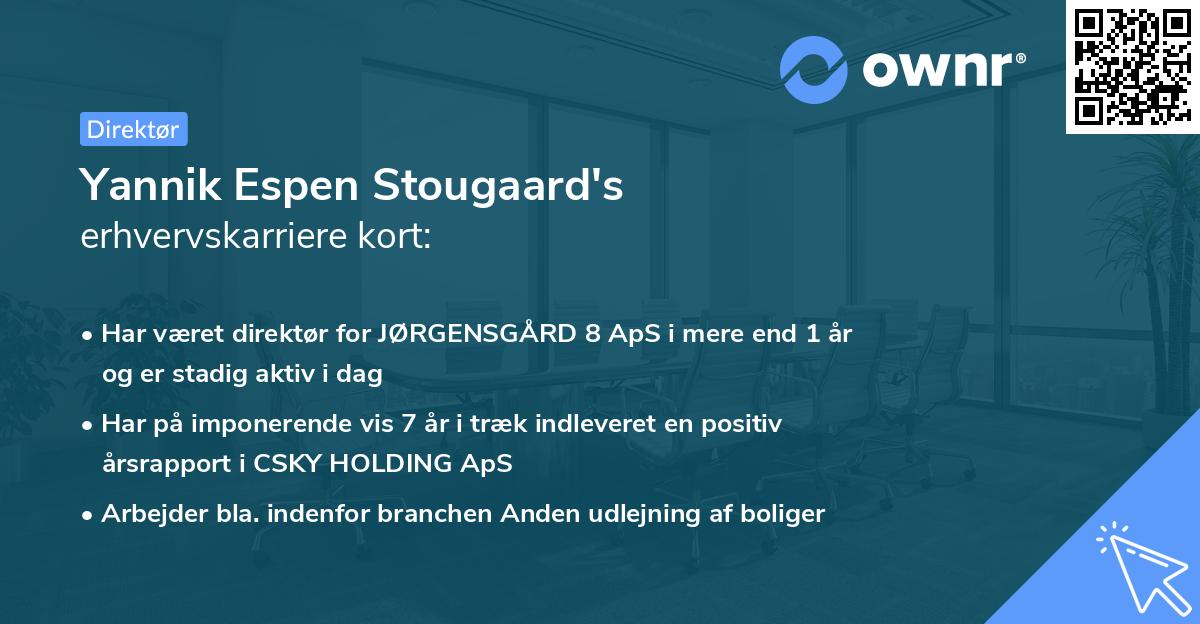 ownr®

Direktør

Yannik Espen Stougaard's
erhvervskarriere kort:

• Har været direktør for JØRGENSGÅRD 8 ApS i mere end 1 år og er stadig aktiv i dag

• Har på imponerende vis 7 år i træk indleveret en positiv årsrapport i CSKY HOLDING ApS

• Arbejder bla. indenfor branchen Anden udlejning af boliger